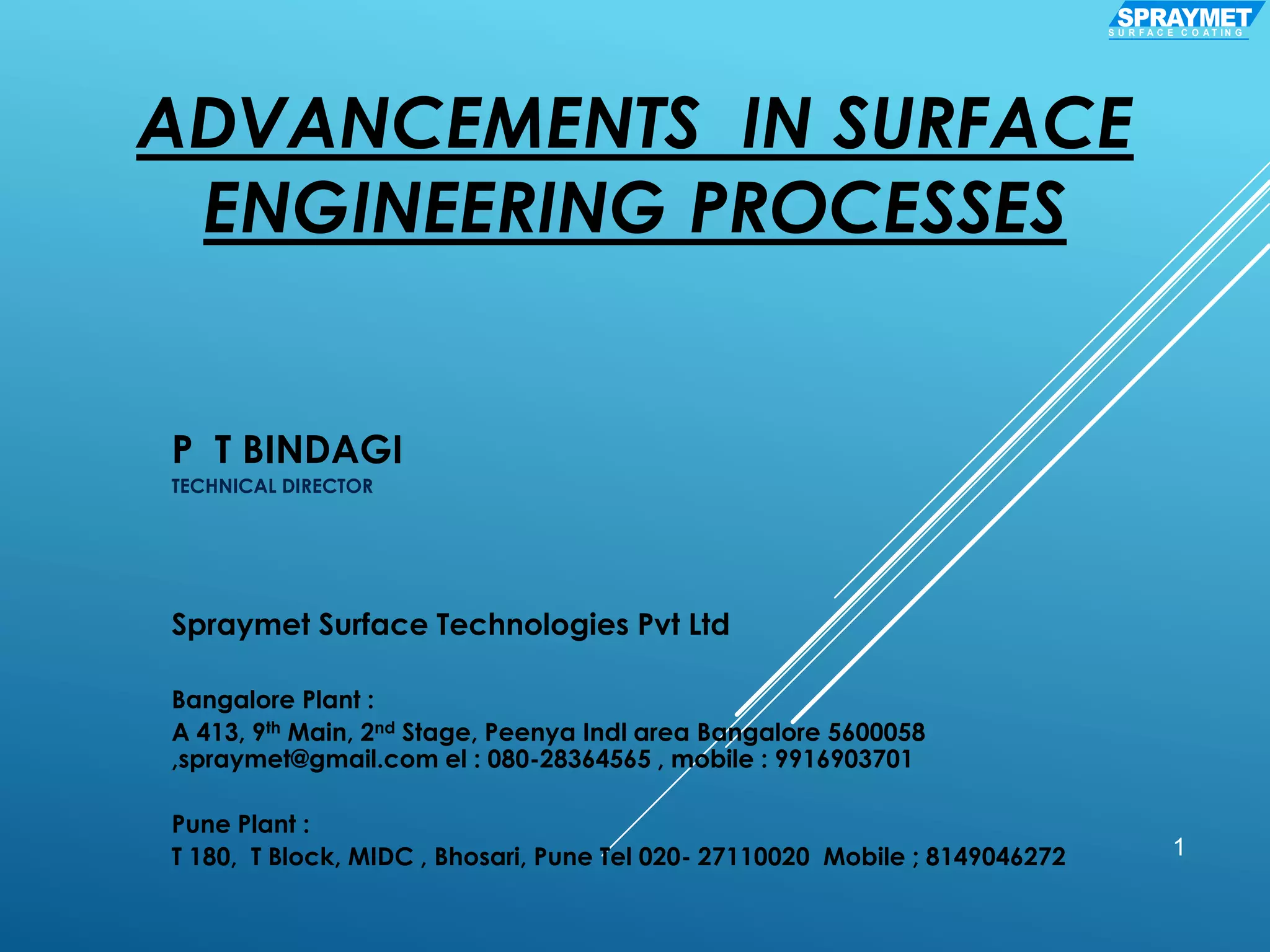 SPRAYMET
SURFACE COATING

ADVANCEMENTS IN SURFACE ENGINEERING PROCESSES

P T BINDAGI
TECHNICAL DIRECTOR

Spraymet Surface Technologies Pvt Ltd

Bangalore Plant :
A 413, 9$^{th}$ Main, 2$^{nd}$ Stage, Peenya Indl area Bangalore 5600058 ,spraymet@gmail.com el : 080-28364565 , mobile : 9916903701

Pune Plant :
T 180, T Block, MIDC , Bhosari, Pune Tel 020- 27110020 Mobile ; 8149046272

1